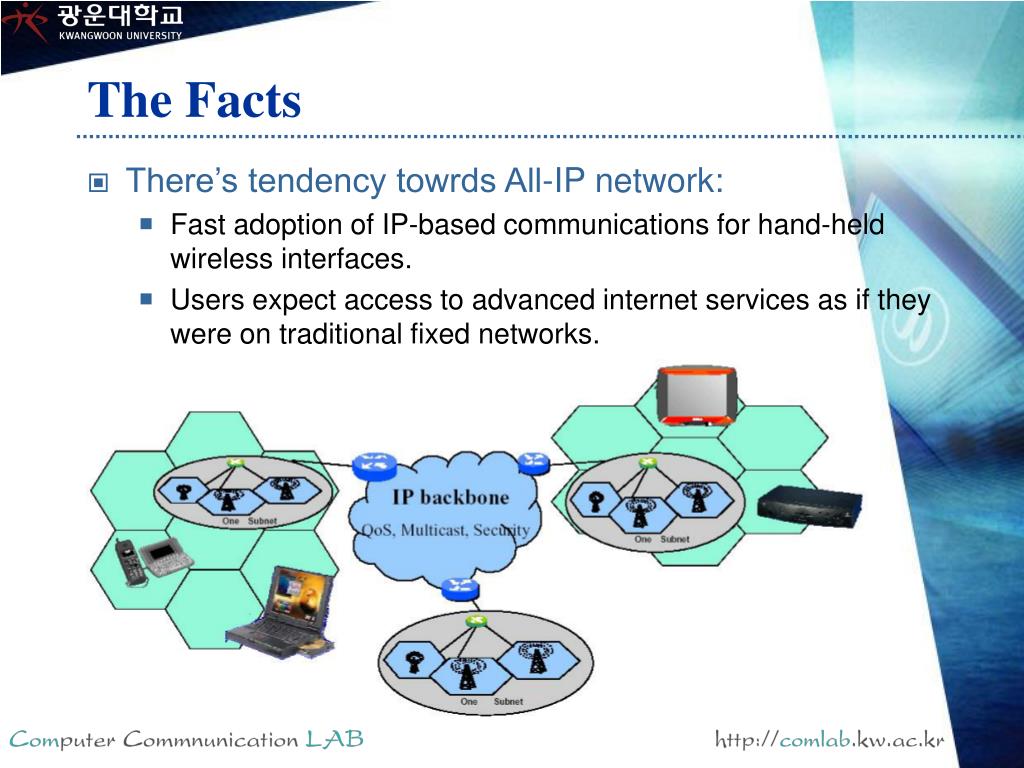 광운대학교
KWANGWOON UNIVERSITY

The Facts

There's tendency towrds All-IP network:

Fast adoption of IP-based communications for hand-held wireless interfaces.

Users expect access to advanced internet services as if they were on traditional fixed networks.

One Subnet

IP backbone
QoS, Multicast, Security

One Subnet

One Subnet

Computer Commnunication LAB

http://comlab.kw.ac.kr